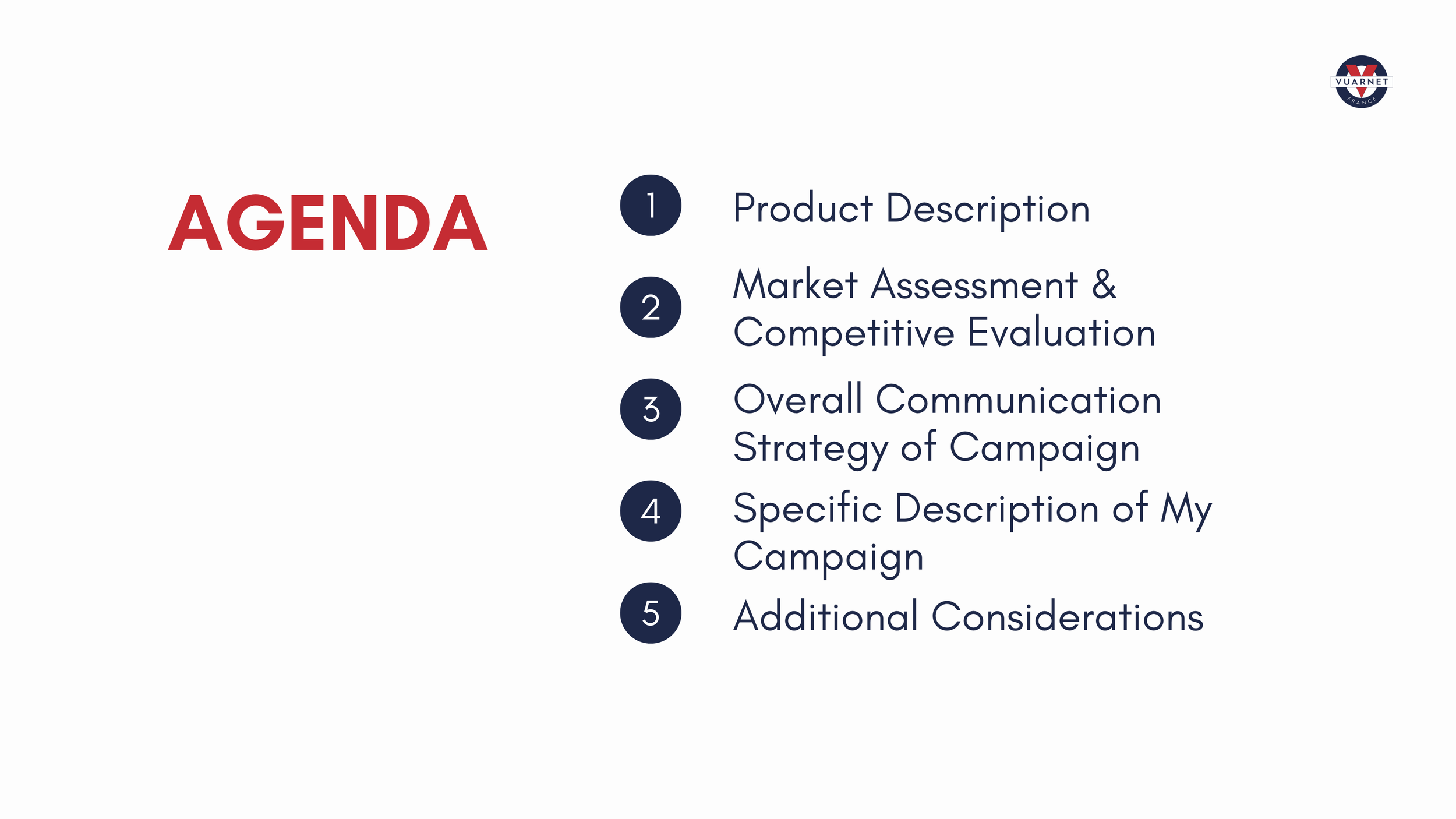 VUARNET
FRANCE

AGENDA

1 Product Description

2 Market Assessment & Competitive Evaluation

3 Overall Communication Strategy of Campaign

4 Specific Description of My Campaign

5 Additional Considerations